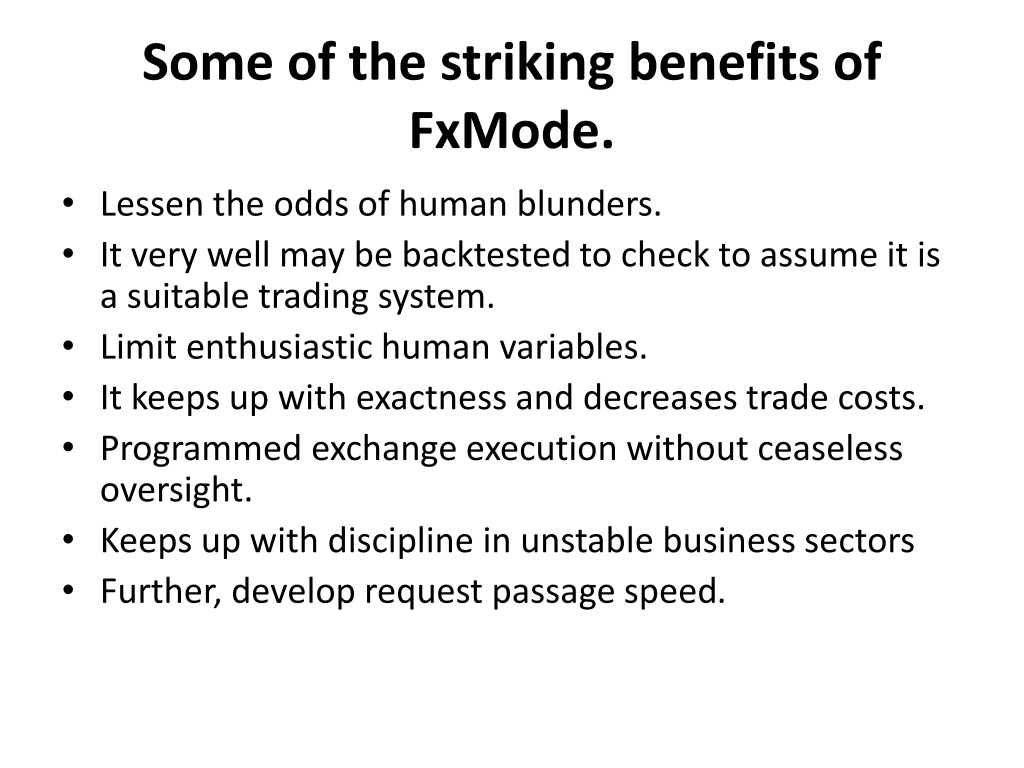 Some of the striking benefits of FxMode.

• Lessen the odds of human blunders.
• It very well may be backtested to check to assume it is a suitable trading system.
• Limit enthusiastic human variables.
• It keeps up with exactness and decreases trade costs.
• Programmed exchange execution without ceaseless oversight.
• Keeps up with discipline in unstable business sectors
• Further, develop request passage speed.